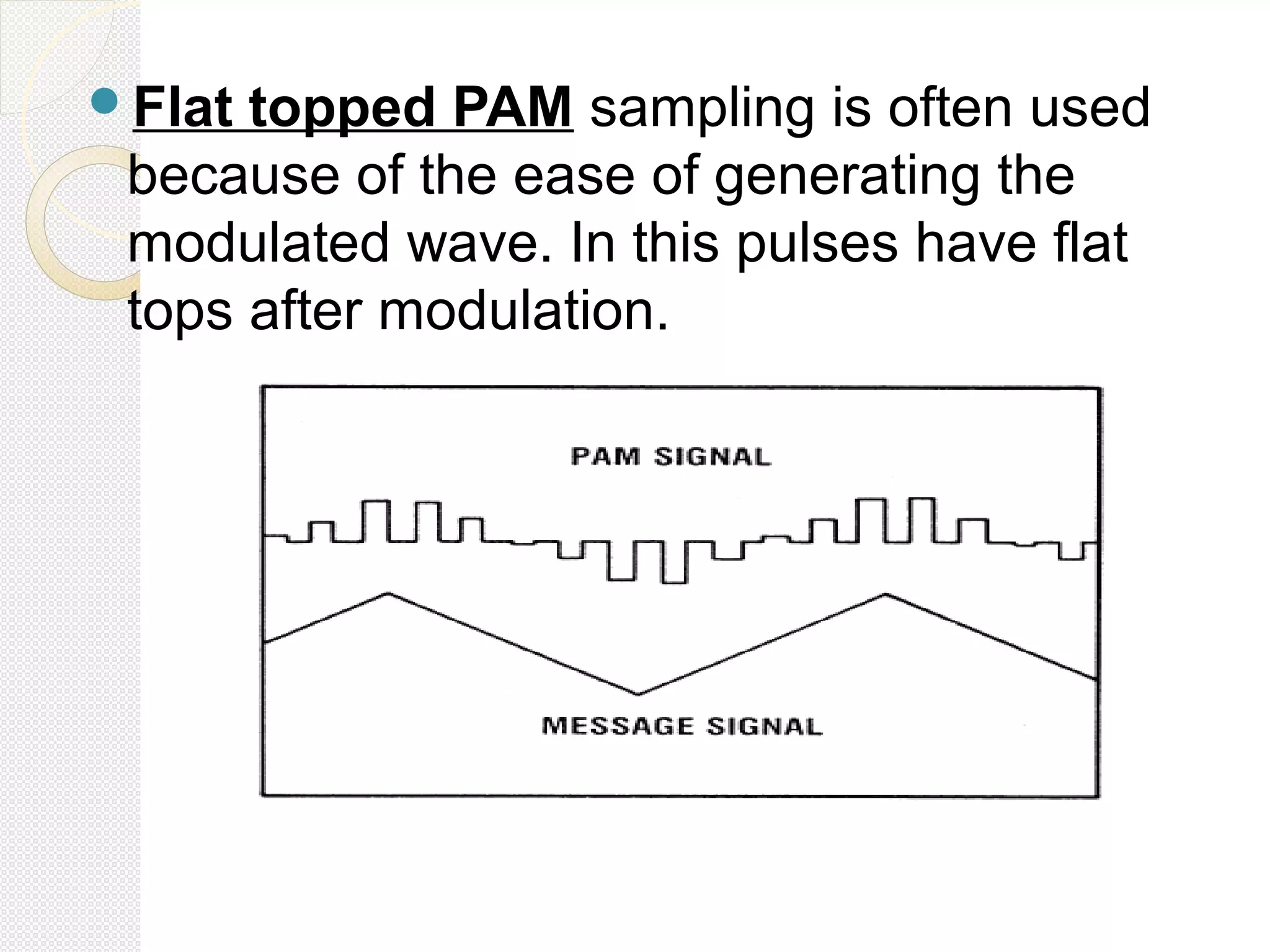 Flat topped PAM sampling is often used because of the ease of generating the modulated wave. In this pulses have flat tops after modulation.

PAM SIGNAL

MESSAGE SIGNAL